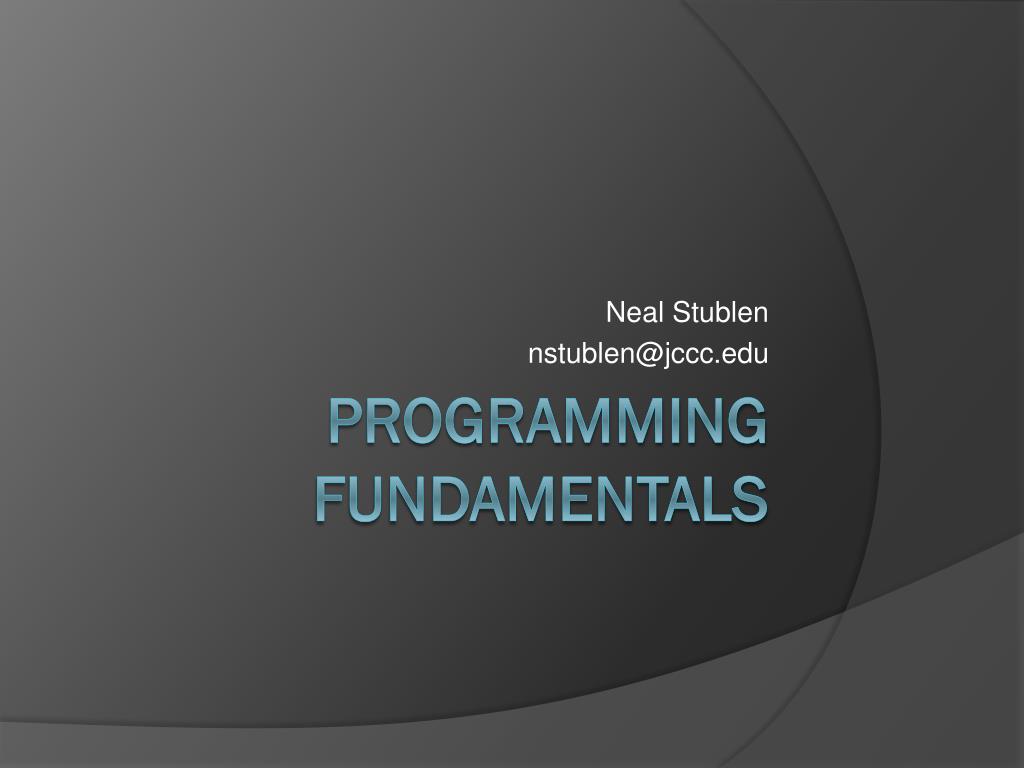 Neal Stublen
nstublen@jccc.edu

PROGRAMMING FUNDAMENTALS